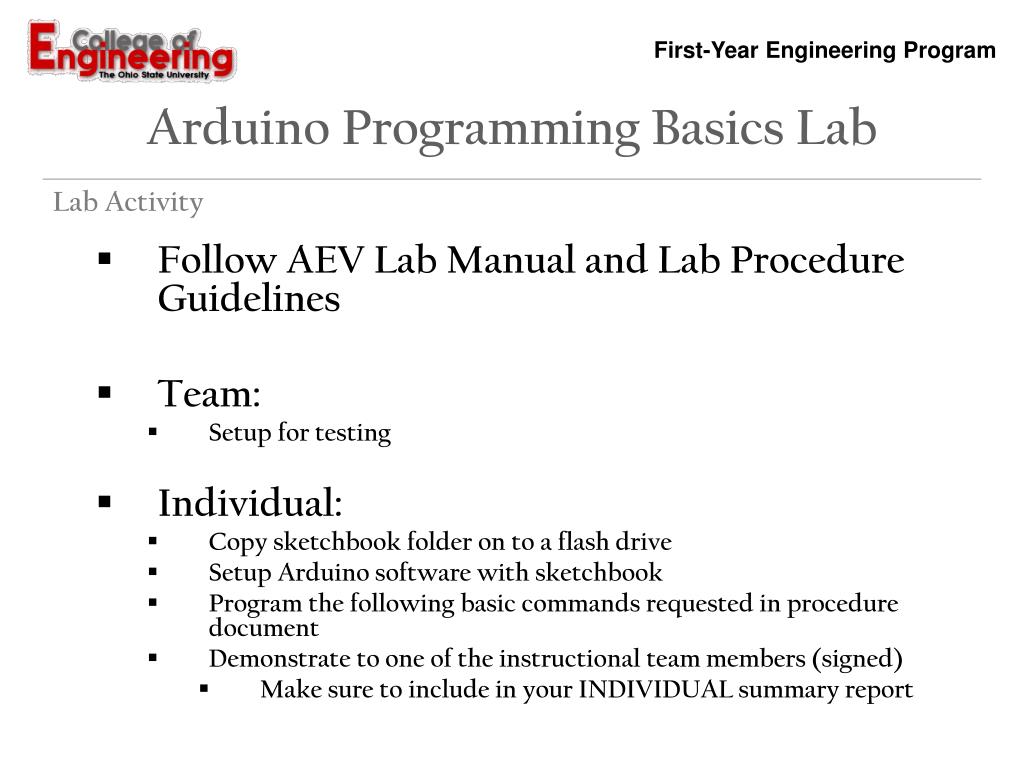 College of Engineering
The Ohio State University

First-Year Engineering Program

Arduino Programming Basics Lab

Lab Activity

▪ Follow AEV Lab Manual and Lab Procedure Guidelines

▪ Team:
▪ Setup for testing

▪ Individual:
▪ Copy sketchbook folder on to a flash drive
▪ Setup Arduino software with sketchbook
▪ Program the following basic commands requested in procedure document
▪ Demonstrate to one of the instructional team members (signed)
▪ Make sure to include in your INDIVIDUAL summary report